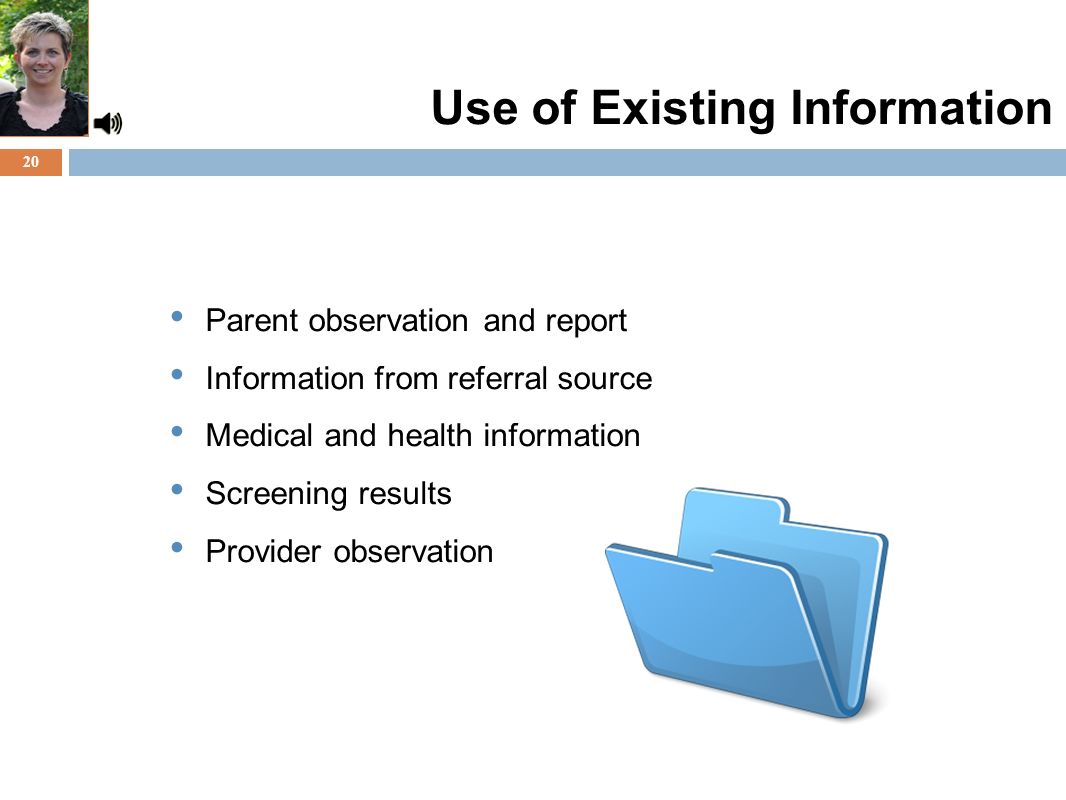 Use of Existing Information

20

• Parent observation and report
• Information from referral source
• Medical and health information
• Screening results
• Provider observation